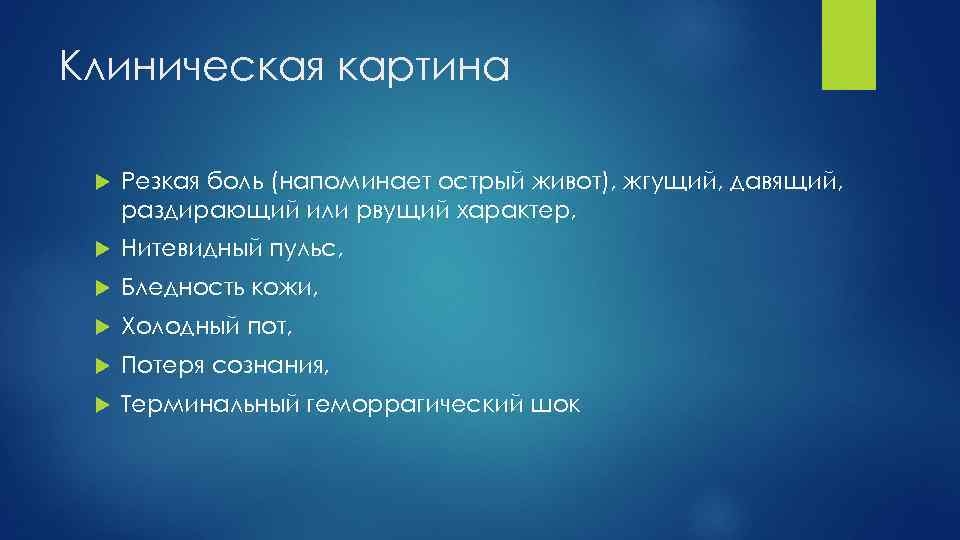 Клиническая картина

Резкая боль (напоминает острый живот), жгущий, давящий, раздирающий или рвущий характер,

Нитевидный пульс,

Бледность кожи,

Холодный пот,

Потеря сознания,

Терминальный геморрагический шок